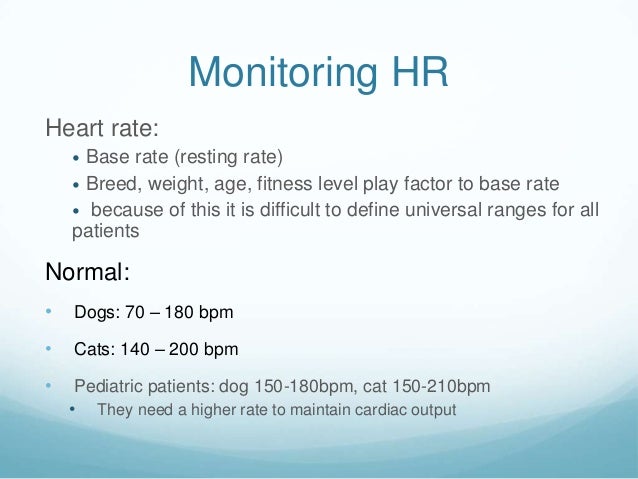 Monitoring HR

Heart rate:

• Base rate (resting rate)
• Breed, weight, age, fitness level play factor to base rate
• because of this it is difficult to define universal ranges for all patients

Normal:

• Dogs: 70 – 180 bpm
• Cats: 140 – 200 bpm
• Pediatric patients: dog 150-180bpm, cat 150-210bpm
  • They need a higher rate to maintain cardiac output